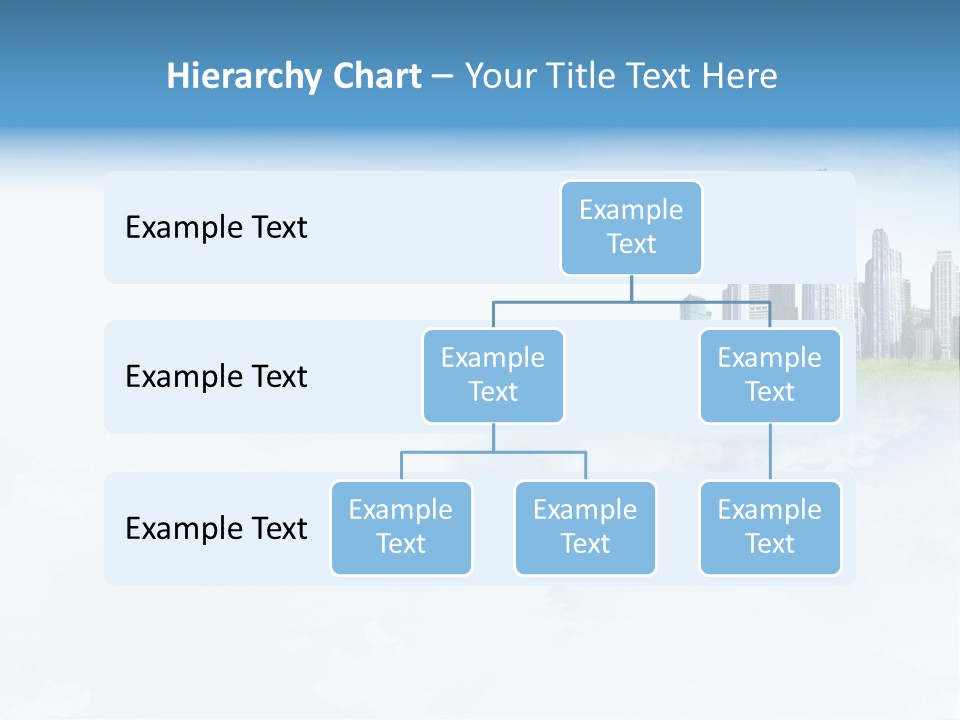 Hierarchy Chart – Your Title Text Here

Example Text

Example Text

Example Text

Example Text

Example Text

Example Text

Example Text

Example Text

Example Text